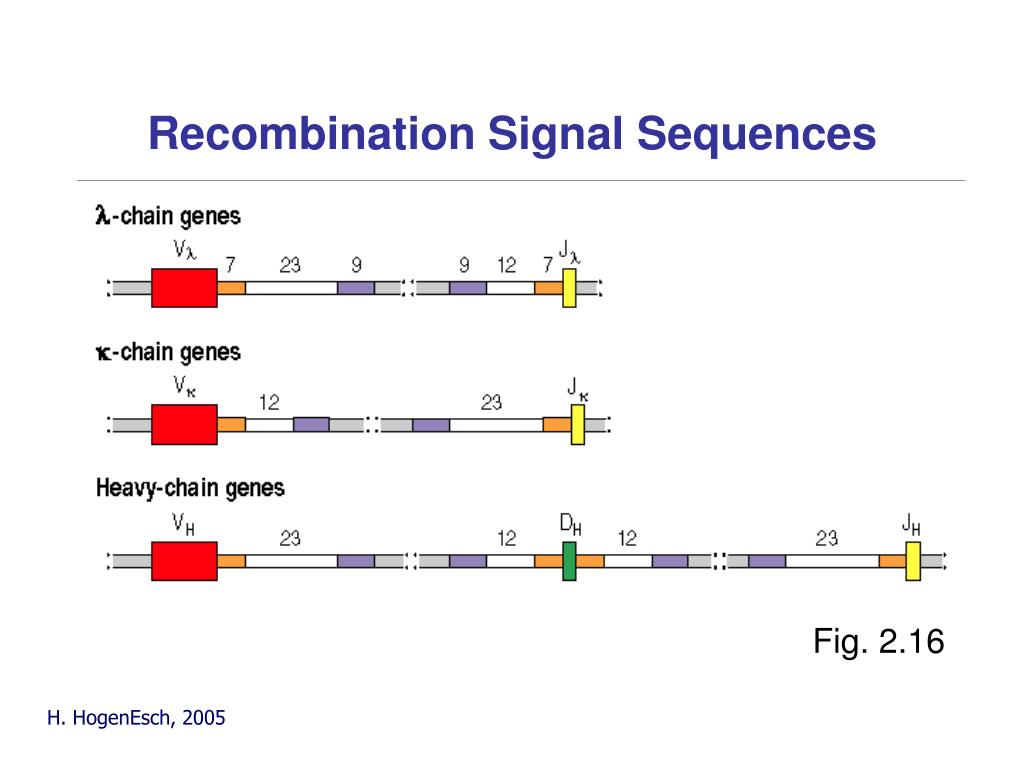 Recombination Signal Sequences

λ-chain genes

$V_\lambda$ 7 23 9 9 12 7 $J_\lambda$

κ-chain genes

$V_\kappa$ 12 23 $J_\kappa$

Heavy-chain genes

$V_H$ 23 12 $D_H$ 12 23 $J_H$

Fig. 2.16

H. HogenEsch, 2005